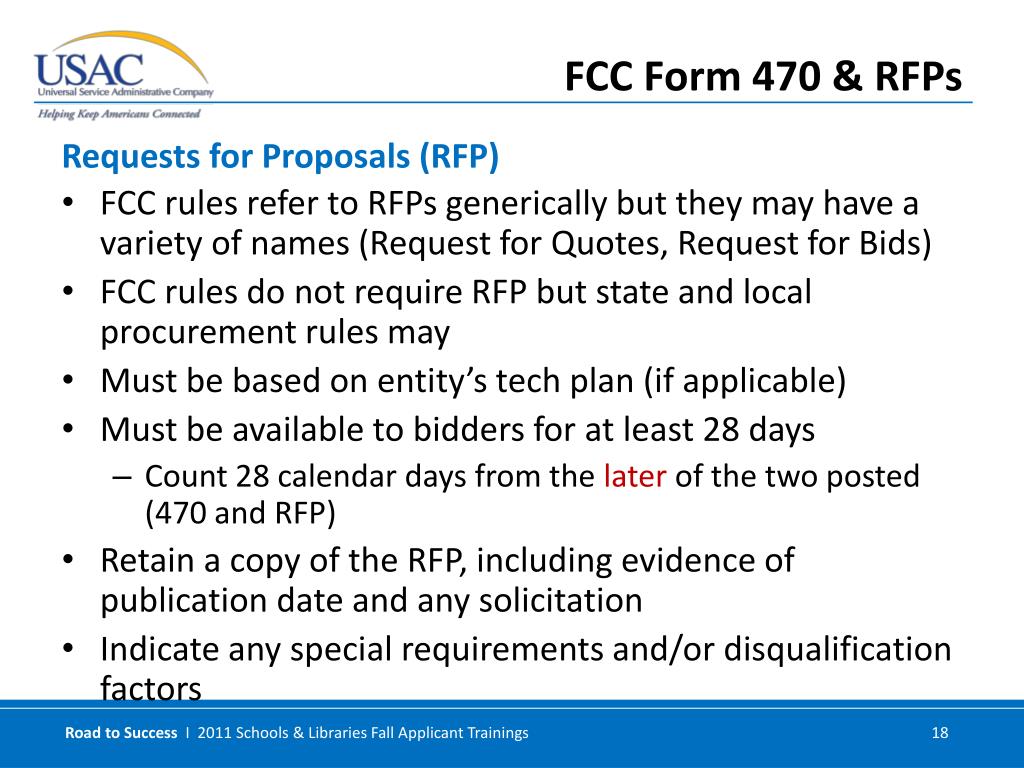 USAC
Universal Service Administrative Company
Helping Keep Americans Connected

FCC Form 470 & RFPs

Requests for Proposals (RFP)

• FCC rules refer to RFPs generically but they may have a variety of names (Request for Quotes, Request for Bids)
• FCC rules do not require RFP but state and local procurement rules may
• Must be based on entity's tech plan (if applicable)
• Must be available to bidders for at least 28 days
– Count 28 calendar days from the later of the two posted (470 and RFP)
• Retain a copy of the RFP, including evidence of publication date and any solicitation
• Indicate any special requirements and/or disqualification factors

Road to Success I 2011 Schools & Libraries Fall Applicant Trainings 18